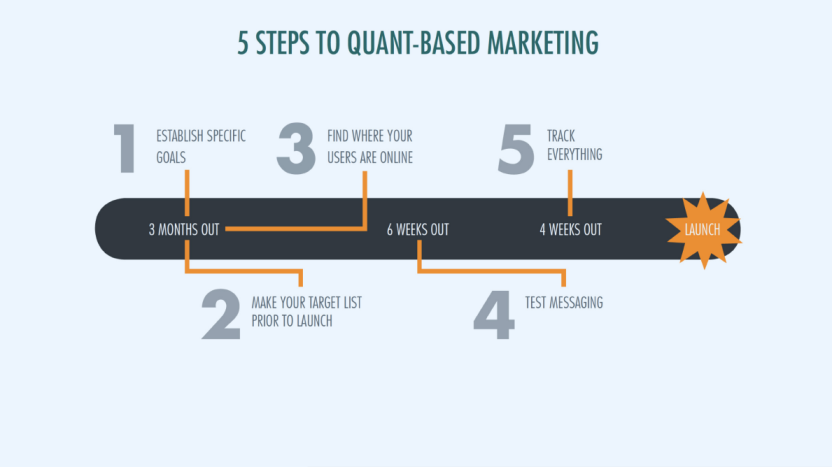 5 STEPS TO QUANT-BASED MARKETING

1 ESTABLISH SPECIFIC GOALS

3 FIND WHERE YOUR USERS ARE ONLINE

5 TRACK EVERYTHING

3 MONTHS OUT

6 WEEKS OUT

4 WEEKS OUT

LAUNCH

2 MAKE YOUR TARGET LIST PRIOR TO LAUNCH

4 TEST MESSAGING